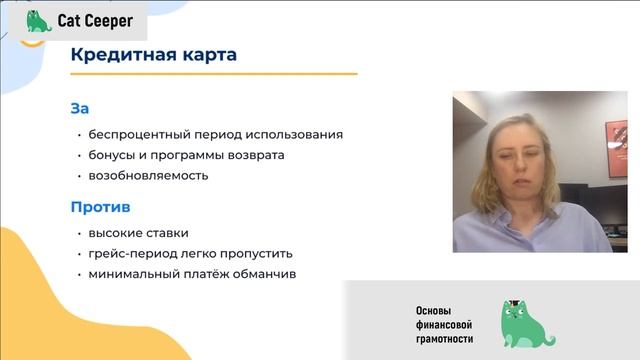 Cat Ceeper

Кредитная карта

За

• беспроцентный период использования
• бонусы и программы возврата
• возобновляемость

Против

• высокие ставки
• грейс-период легко пропустить
• минимальный платёж обманчив

Основы финансовой грамотности